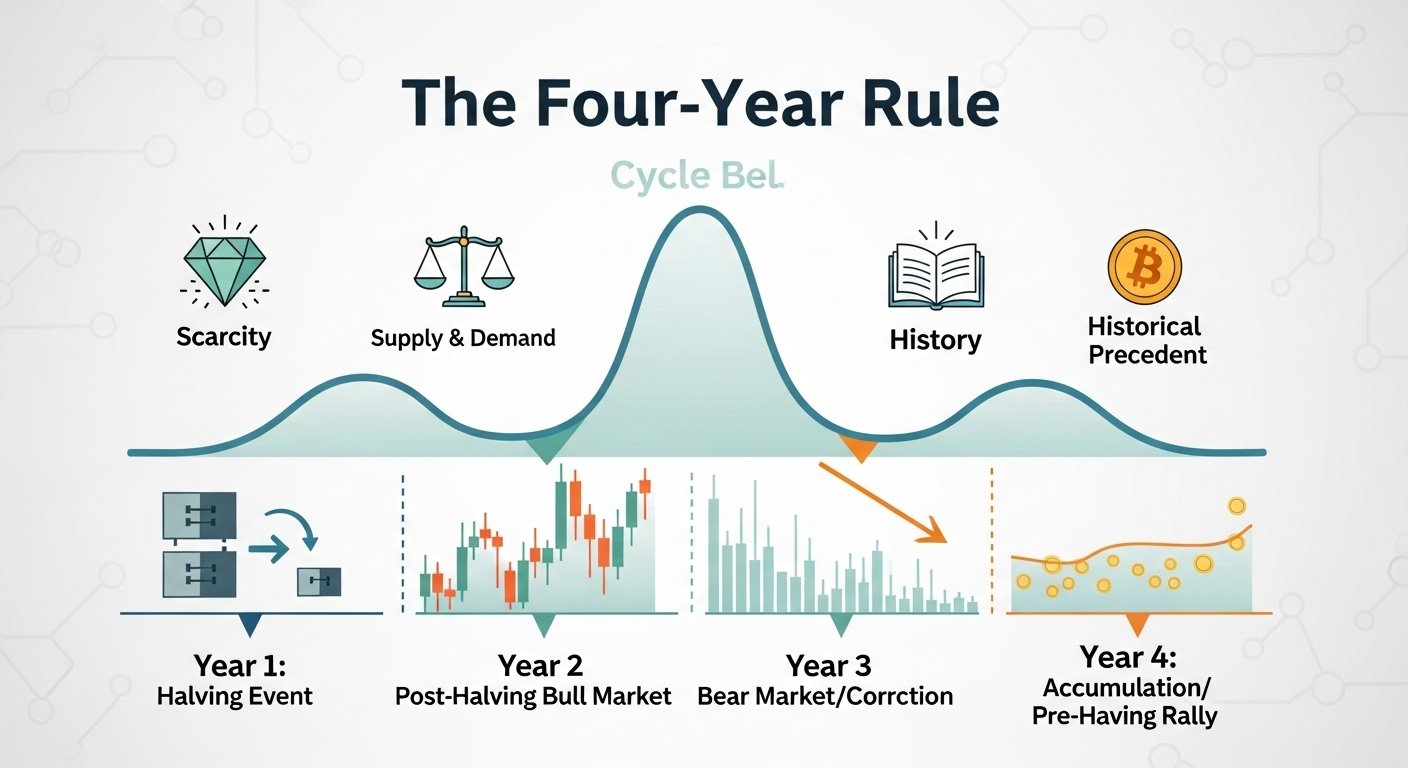 The Four-Year Rule

Cycle Bel.

Scarcity

Supply & Demand

History

Historical Precedent

Year 1:
Halving Event

Year 2
Post-Halving Bull Market

Year 3
Bear Market/Corrction

Year 4:
Accumulation/
Pre-Having Rally